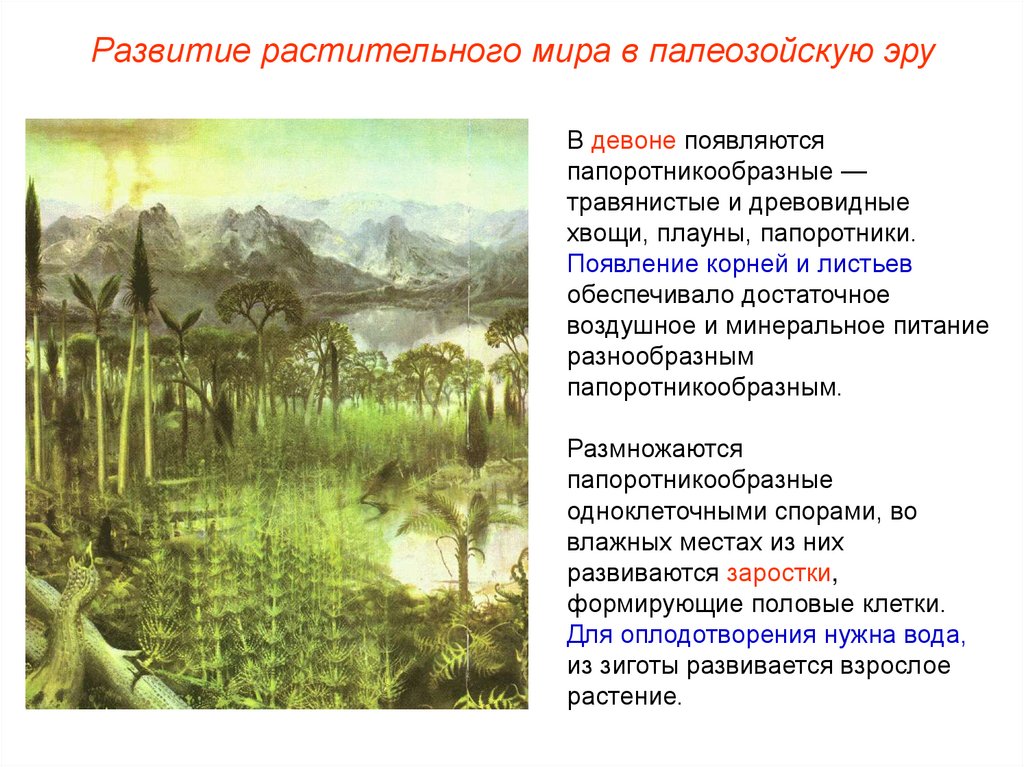 Развитие растительного мира в палеозойскую эру

В девоне появляются папоротникообразные — травянистые и древовидные хвощи, плауны, папоротники. Появление корней и листьев обеспечивало достаточное воздушное и минеральное питание разнообразным папоротникообразным.

Размножаются папоротникообразные одноклеточными спорами, во влажных местах из них развиваются заростки, формирующие половые клетки. Для оплодотворения нужна вода, из зиготы развивается взрослое растение.